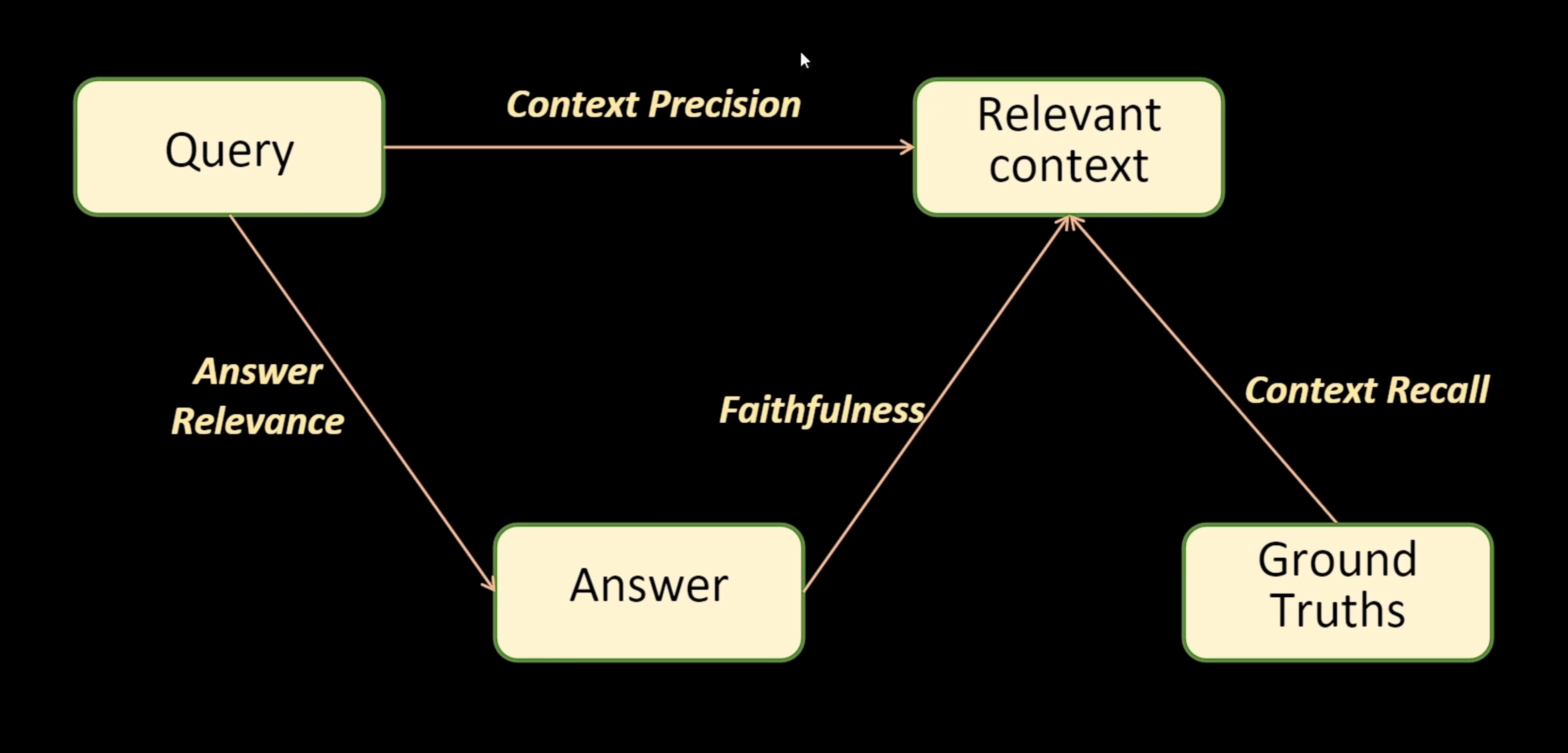 Query

Context Precision

Relevant context

Answer Relevance

Faithfulness

Context Recall

Answer

Ground Truths